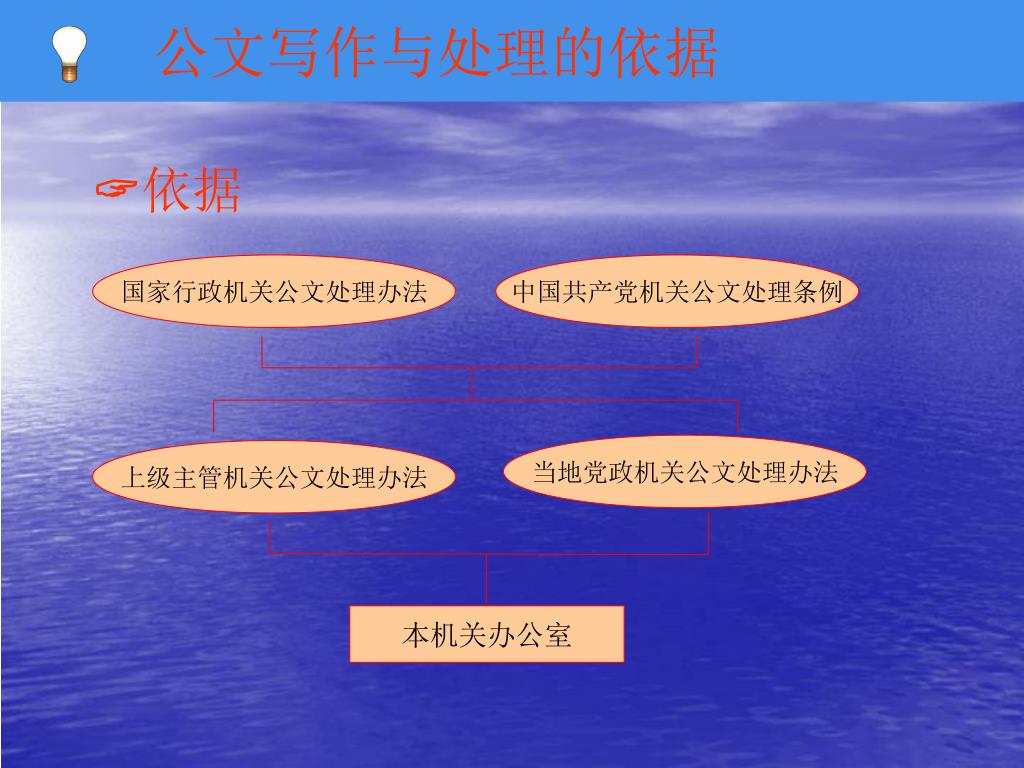 公文写作与处理的依据

☞依据

国家行政机关公文处理办法

中国共产党机关公文处理条例

上级主管机关公文处理办法

当地党政机关公文处理办法

本机关办公室